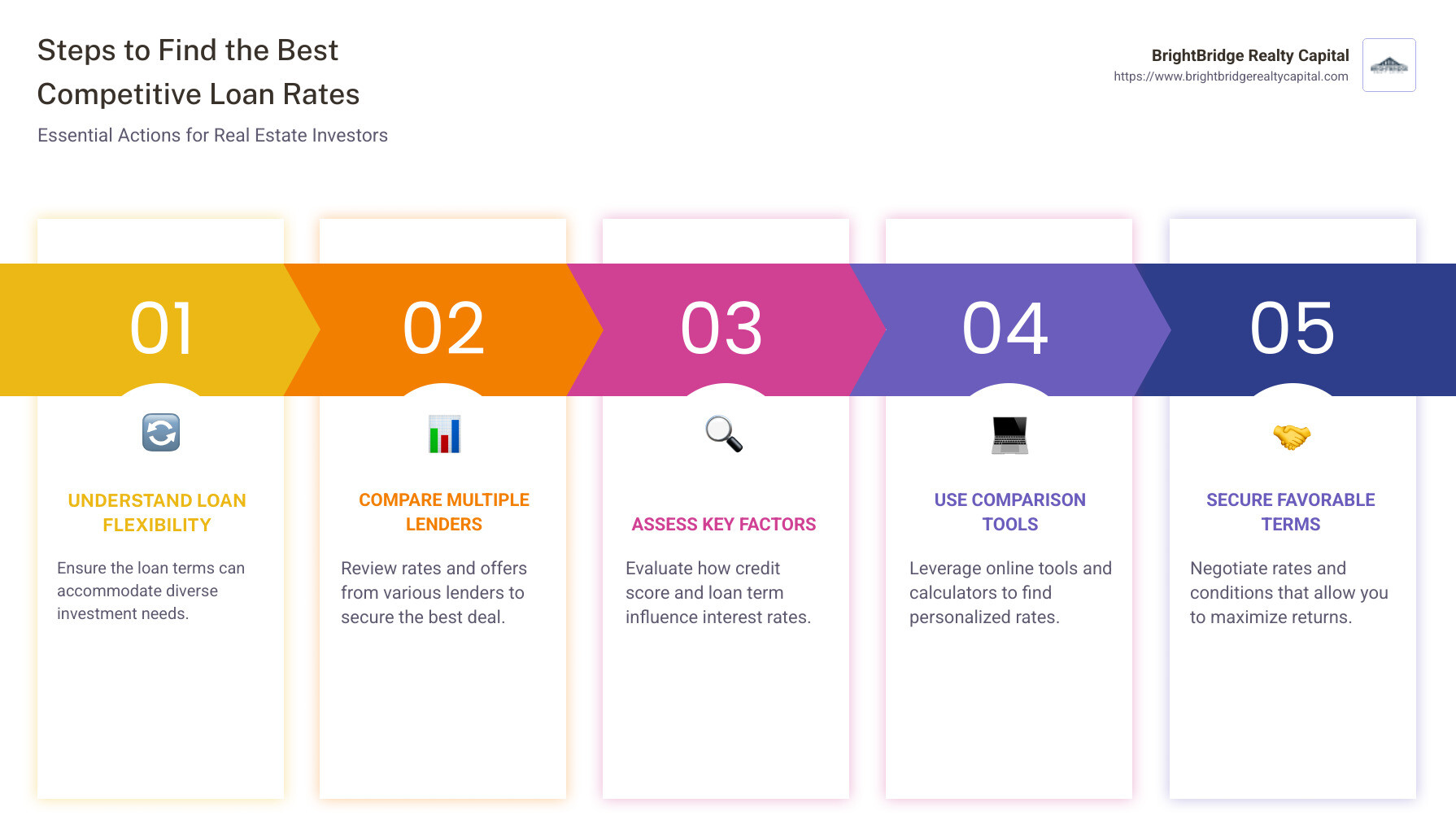 Steps to Find the Best Competitive Loan Rates

Essential Actions for Real Estate Investors

BrightBridge Realty Capital
https://www.brightbridgerealtycapital.com

01

UNDERSTAND LOAN FLEXIBILITY

Ensure the loan terms can accommodate diverse investment needs.

02

COMPARE MULTIPLE LENDERS

Review rates and offers from various lenders to secure the best deal.

03

ASSESS KEY FACTORS

Evaluate how credit score and loan term influence interest rates.

04

USE COMPARISON TOOLS

Leverage online tools and calculators to find personalized rates.

05

SECURE FAVORABLE TERMS

Negotiate rates and conditions that allow you to maximize returns.